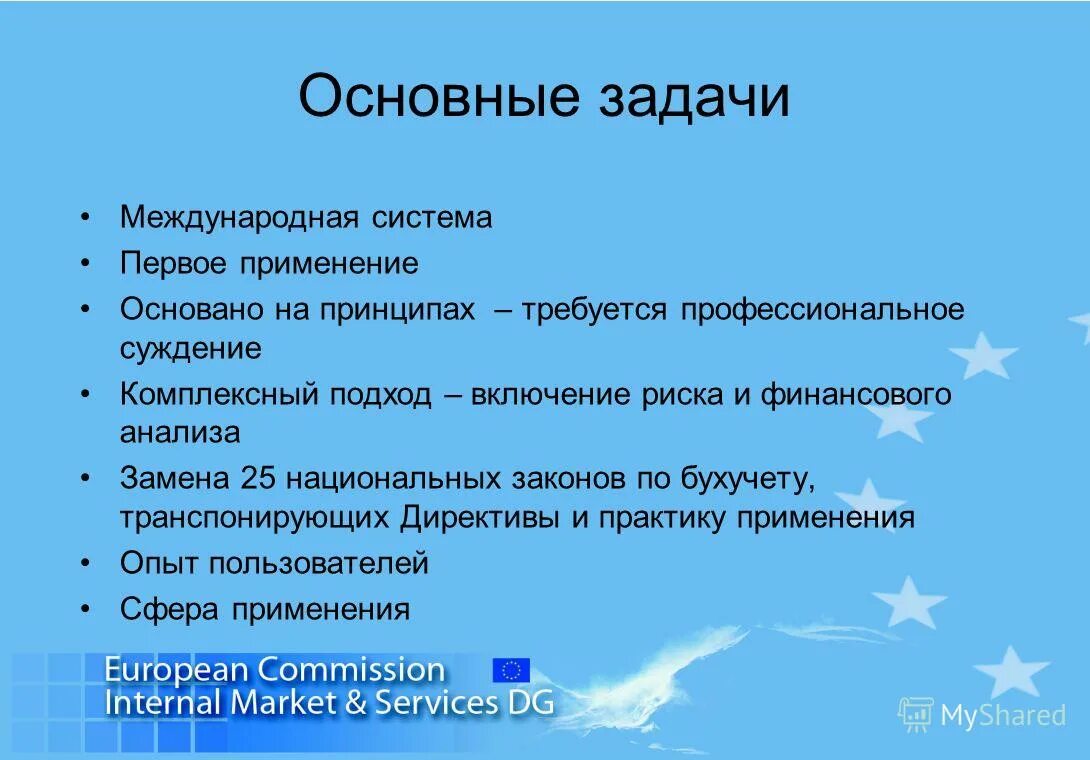 Основные задачи

• Международная система
• Первое применение
• Основано на принципах – требуется профессиональное суждение
• Комплексный подход – включение риска и финансового анализа
• Замена 25 национальных законов по бухучету, транспонирующих Директивы и практику применения
• Опыт пользователей
• Сфера применения

European Commission
Internal Market & Services DG

MyShared